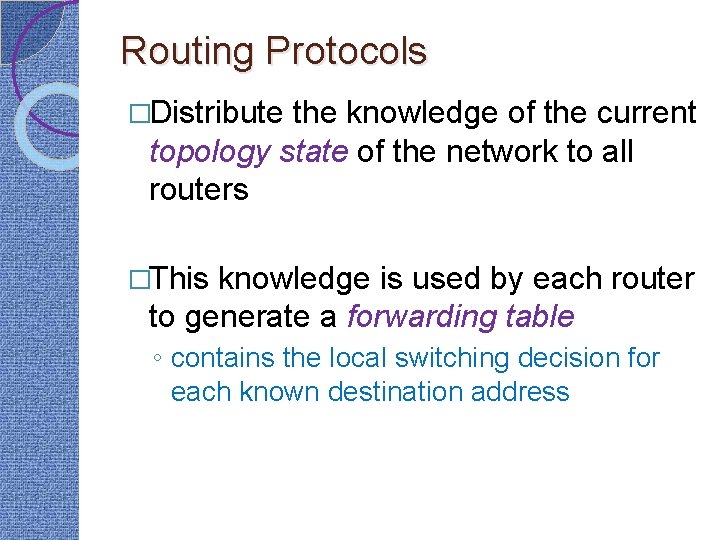 Routing Protocols

□Distribute the knowledge of the current topology state of the network to all routers

□This knowledge is used by each router to generate a forwarding table

◦ contains the local switching decision for each known destination address